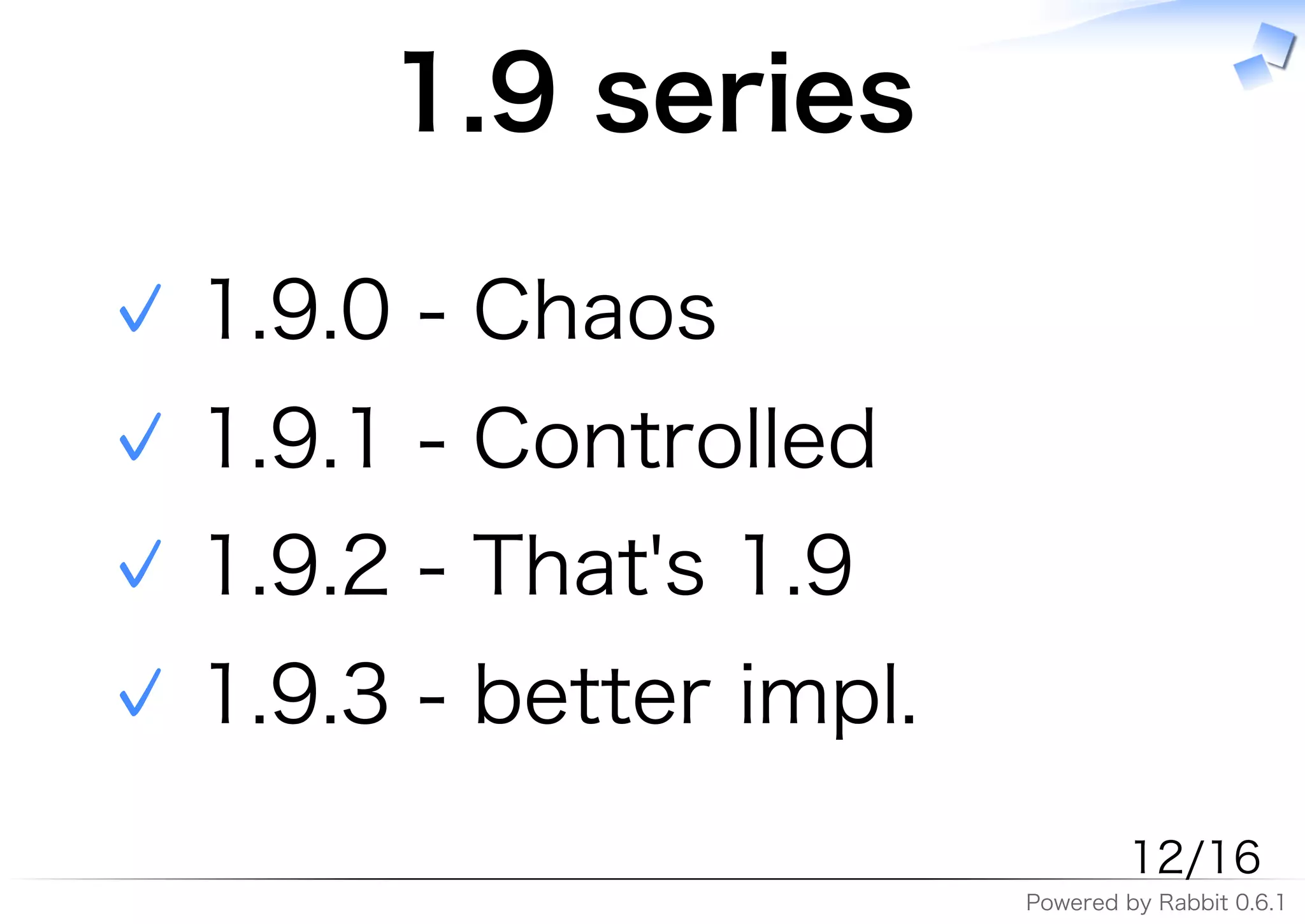 1.9 series

✓ 1.9.0 - Chaos
✓ 1.9.1 - Controlled
✓ 1.9.2 - That's 1.9
✓ 1.9.3 - better impl.

12/16

Powered by Rabbit 0.6.1